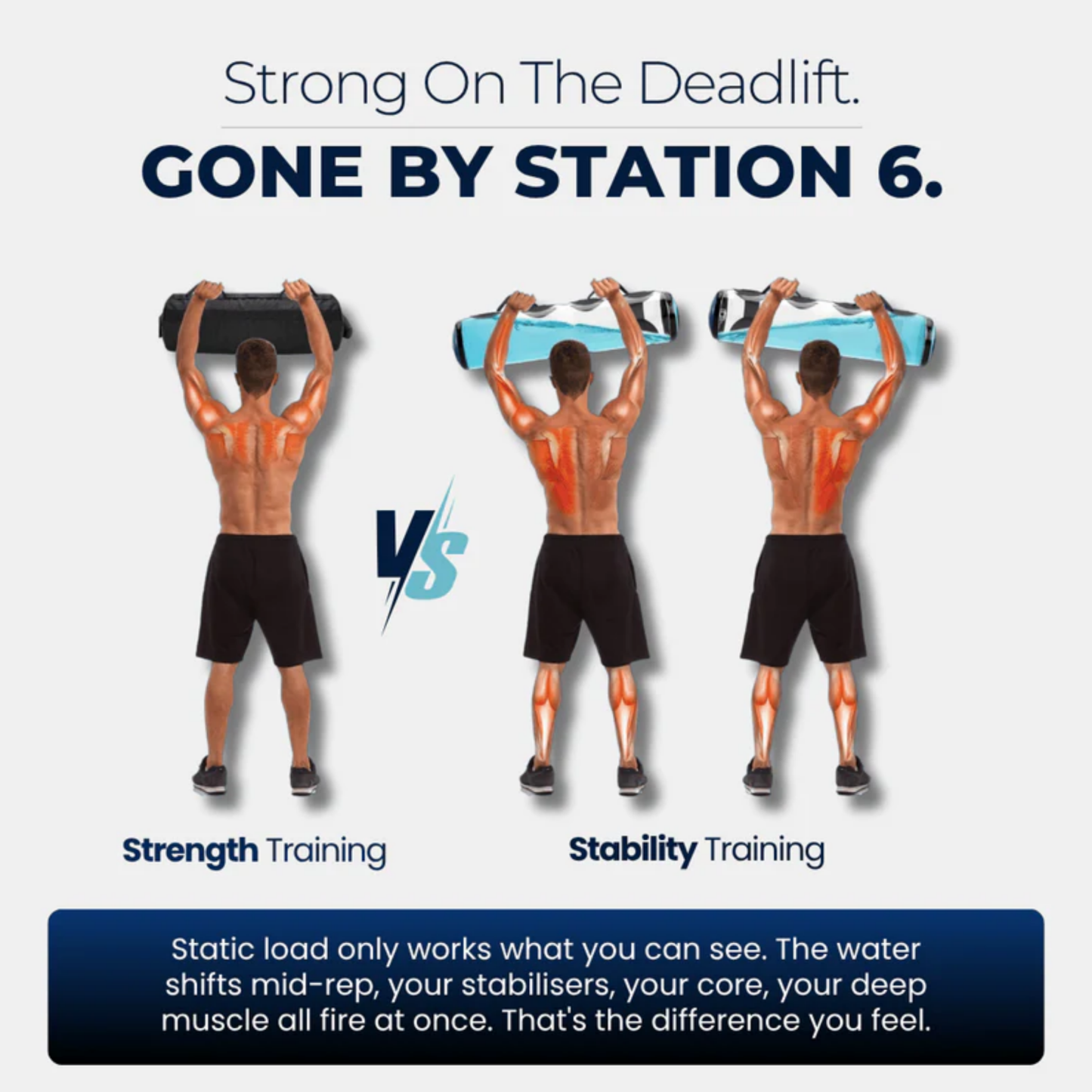 Strong On The Deadlift.

GONE BY STATION 6.

VS

Strength Training

Stability Training

Static load only works what you can see. The water shifts mid-rep, your stabilisers, your core, your deep muscle all fire at once. That's the difference you feel.